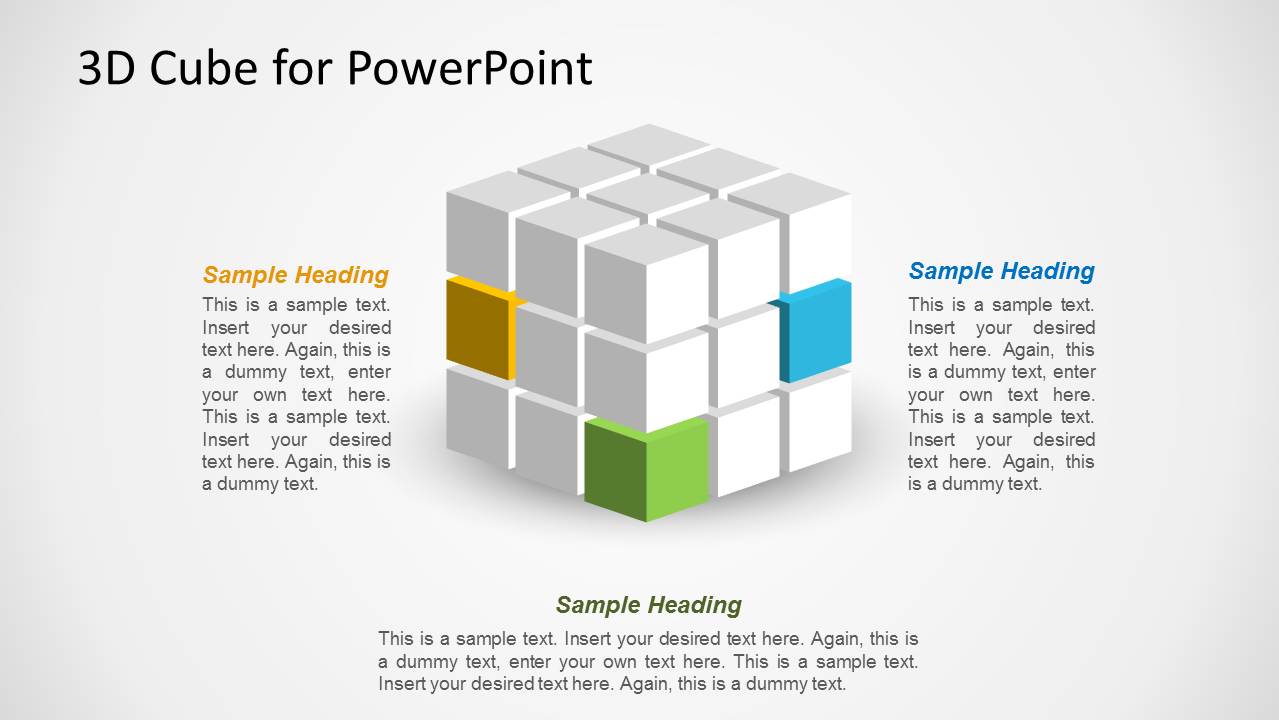 3D Cube for PowerPoint

Sample Heading

This is a sample text. Insert your desired text here. Again, this is a dummy text, enter your own text here. This is a sample text. Insert your desired text here. Again, this is a dummy text.

Sample Heading

This is a sample text. Insert your desired text here. Again, this is a dummy text, enter your own text here. This is a sample text. Insert your desired text here. Again, this is a dummy text.

Sample Heading

This is a sample text. Insert your desired text here. Again, this is a dummy text, enter your own text here. This is a sample text. Insert your desired text here. Again, this is a dummy text.